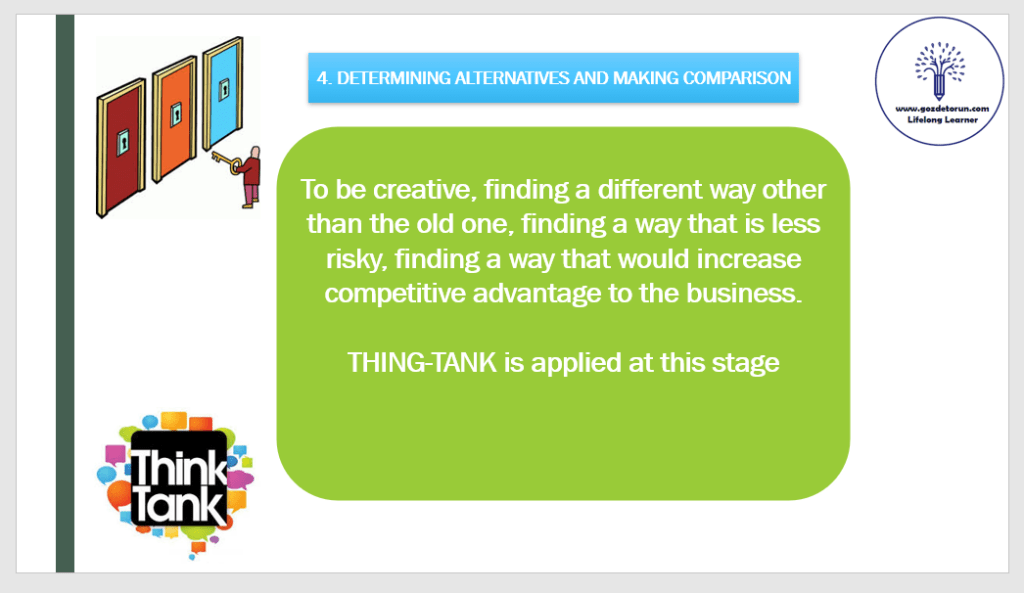 4. DETERMINING ALTERNATIVES AND MAKING COMPARISON

www.gozdetorun.com
Lifelong Learner

To be creative, finding a different way other than the old one, finding a way that is less risky, finding a way that would increase competitive advantage to the business.

THING-TANK is applied at this stage

Think Tank